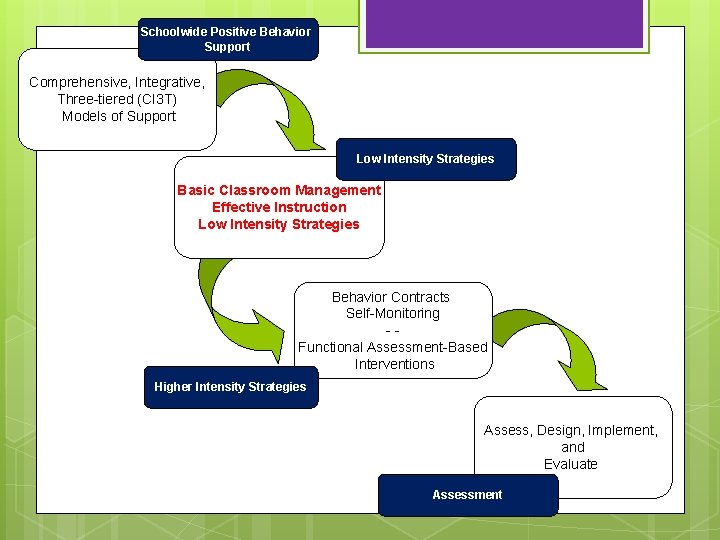 Schoolwide Positive Behavior Support

Comprehensive, Integrative, Three-tiered (CI3T) Models of Support

Low Intensity Strategies

Basic Classroom Management
Effective Instruction
Low Intensity Strategies

Behavior Contracts
Self-Monitoring
- -
Functional Assessment-Based Interventions

Higher Intensity Strategies

Assess, Design, Implement, and Evaluate

Assessment